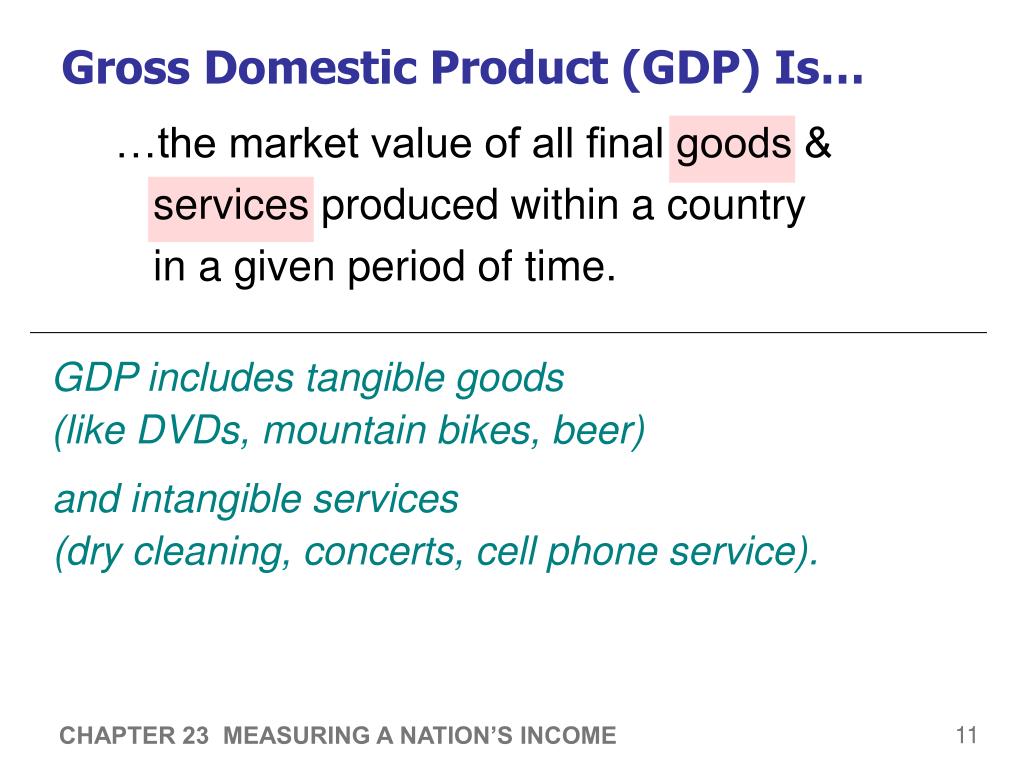 Gross Domestic Product (GDP) Is…

…the market value of all final goods & services produced within a country in a given period of time.

GDP includes tangible goods (like DVDs, mountain bikes, beer)

and intangible services (dry cleaning, concerts, cell phone service).

CHAPTER 23 MEASURING A NATION'S INCOME

11